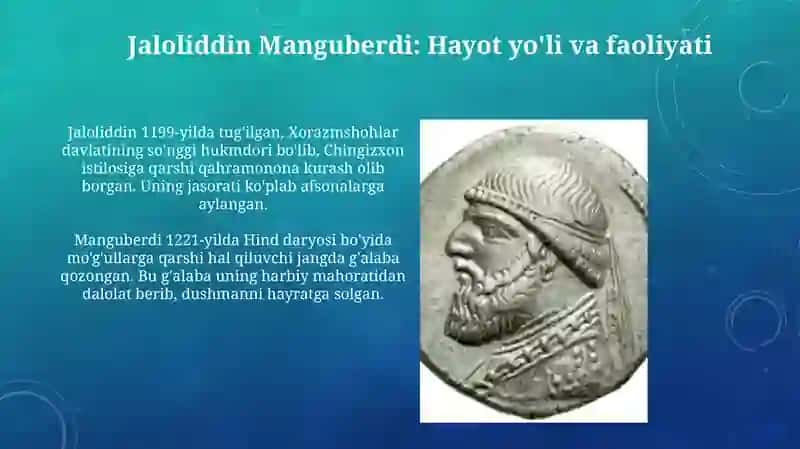 Jaloliddin Manguberdi: Hayot yo'li va faoliyati

Jaloliddin 1199-yilda tug'ilgan. Xorazmshohlar davlatining so'nggi hukmdori bo'lib, Chingizxon istilosiga qarshi qahramonona kurash olib borgan. Uning jasorati ko'plab afsonalarga aylangan.

Manguberdi 1221-yilda Hind daryosi bo'yida mo'g'ullarga qarshi hal qiluvchi jangda g'alaba qozongan. Bu g'alaba uning harbiy mahoratidan dalolat berib, dushmanni hayratga solgan.